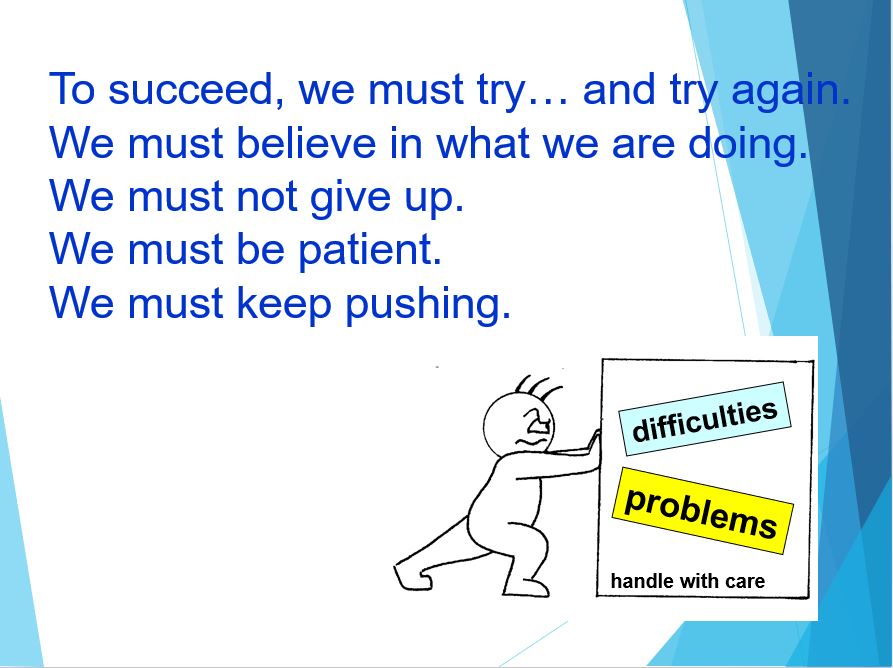 To succeed, we must try… and try again.
We must believe in what we are doing.
We must not give up.
We must be patient.
We must keep pushing.

difficulties

problems

handle with care